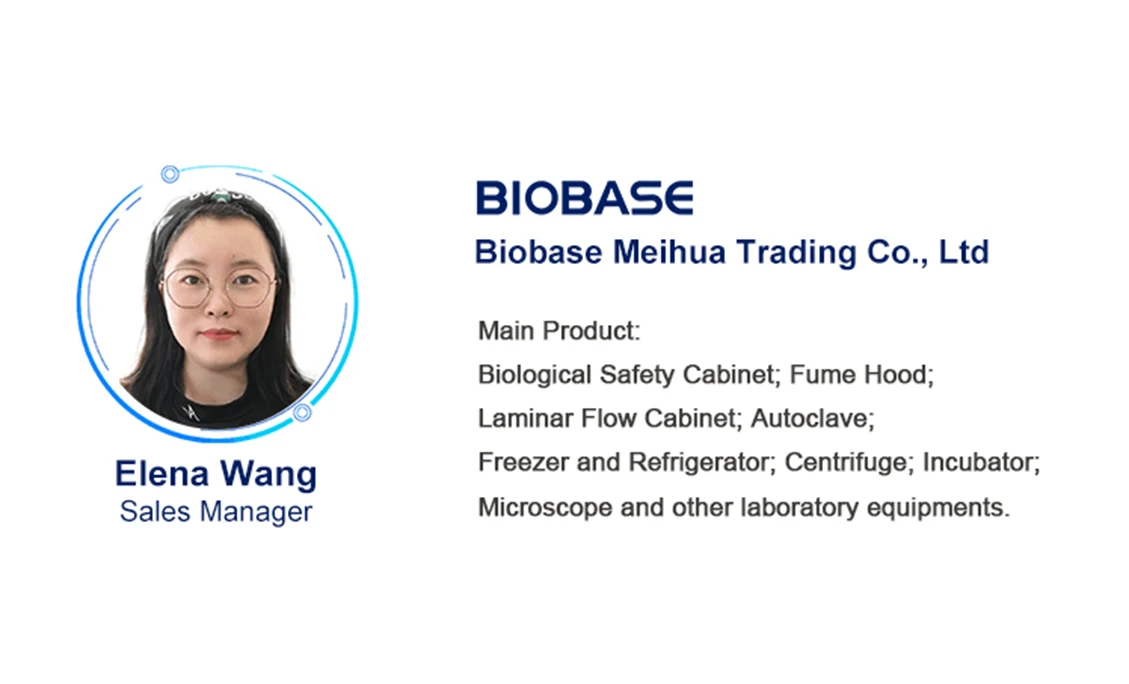 Elena Wang
Sales Manager

BIOBASE
Biobase Meihua Trading Co., Ltd

Main Product:
Biological Safety Cabinet; Fume Hood;
Laminar Flow Cabinet; Autoclave;
Freezer and Refrigerator; Centrifuge; Incubator;
Microscope and other laboratory equipments.